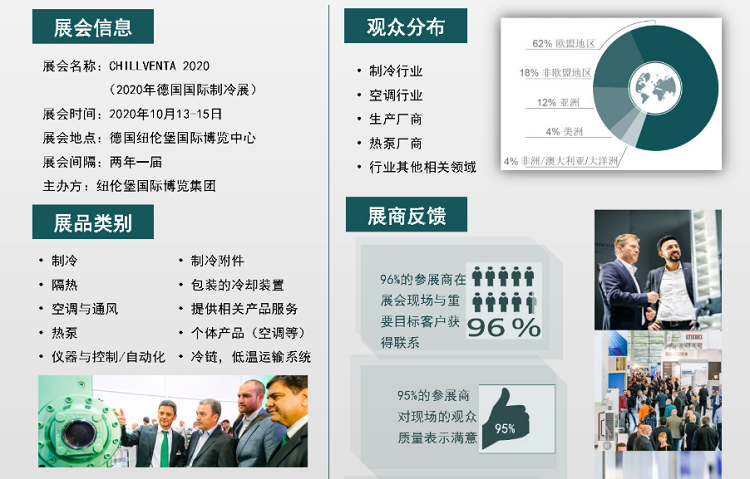 展会信息

展会名称：CHILLVENTA 2020
（2020年德国国际制冷展）
展会时间：2020年10月13-15日
展会地点：德国纽伦堡国际博览中心
展会间隔：两年一届
主办方：纽伦堡国际博览集团

展品类别

• 制冷
• 隔热
• 空调与通风
• 热泵
• 仪器与控制/自动化

• 制冷附件
• 包装的冷却装置
• 提供相关产品服务
• 个体产品（空调等）
• 冷链，低温运输系统

观众分布

• 制冷行业
• 空调行业
• 生产厂商
• 热泵厂商
• 行业其他相关领域

62% 欧盟地区
18% 非欧盟地区
12% 亚洲
4% 美洲
4% 非洲/澳大利亚/大洋洲

展商反馈

96%的参展商在展会现场与重要目标客户获得联系

96 %

95%的参展商对现场的观众质量表示满意

95%

STIEBEL